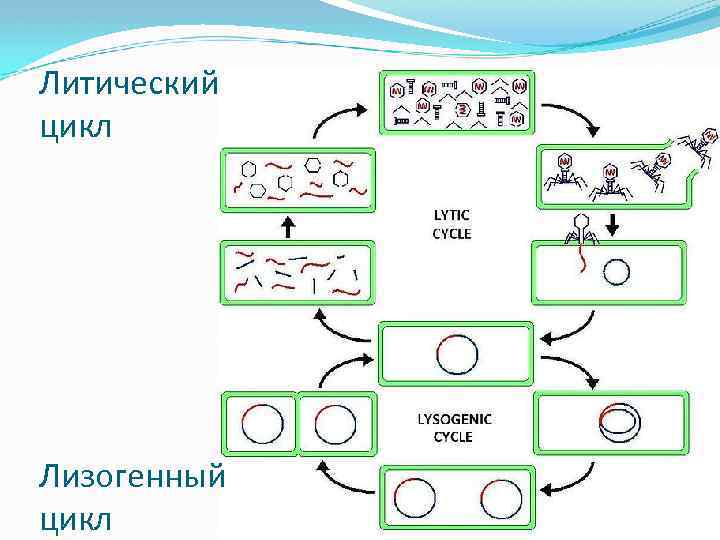 Литический цикл

LYTIC CYCLE

LYSOGENIC CYCLE

Лизогенный цикл